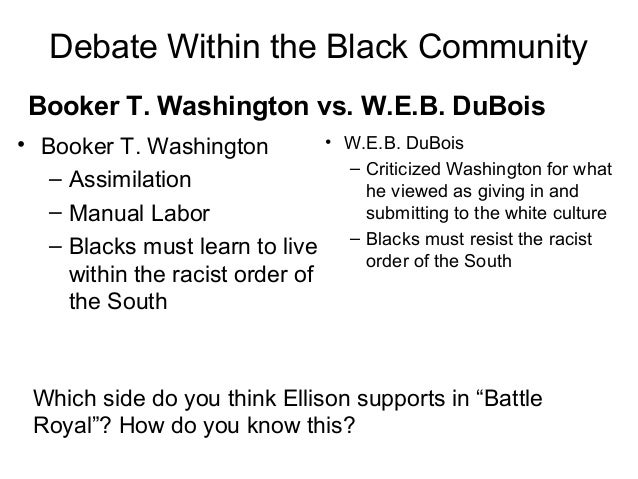 Debate Within the Black Community

Booker T. Washington vs. W.E.B. DuBois

• Booker T. Washington
– Assimilation
– Manual Labor
– Blacks must learn to live within the racist order of the South

• W.E.B. DuBois
– Criticized Washington for what he viewed as giving in and submitting to the white culture
– Blacks must resist the racist order of the South

Which side do you think Ellison supports in “Battle Royal”? How do you know this?